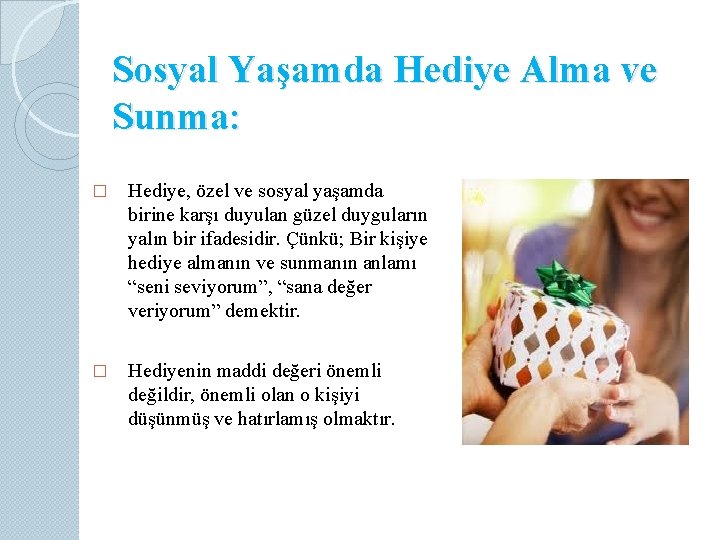 Sosyal Yaşamda Hediye Alma ve Sunma:

□ Hediye, özel ve sosyal yaşamda birine karşı duyulan güzel duyguların yalın bir ifadesidir. Çünkü; Bir kişiye hediye almanın ve sunmanın anlamı “seni seviyorum”, “sana değer veriyorum” demektir.

□ Hediyenin maddi değeri önemli değildir, önemli olan o kişiyi düşünmüş ve hatırlamış olmaktır.